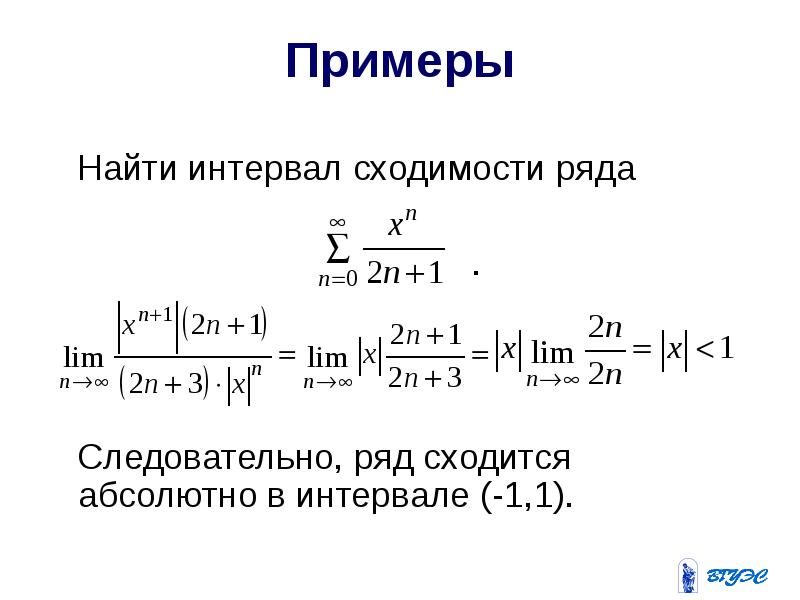 Примеры

Найти интервал сходимости ряда

$\sum_{n=0}^{\infty} \frac{x^n}{2n+1}$ .

$\lim_{n\to\infty} \frac{|x^{n+1}|(2n+1)}{(2n+3)\cdot|x|^n} = \lim_{n\to\infty} |x| \frac{2n+1}{2n+3} = |x| \lim_{n\to\infty} \frac{2n}{2n} = |x| < 1$

Следовательно, ряд сходится абсолютно в интервале (-1,1).

ВГУЭС